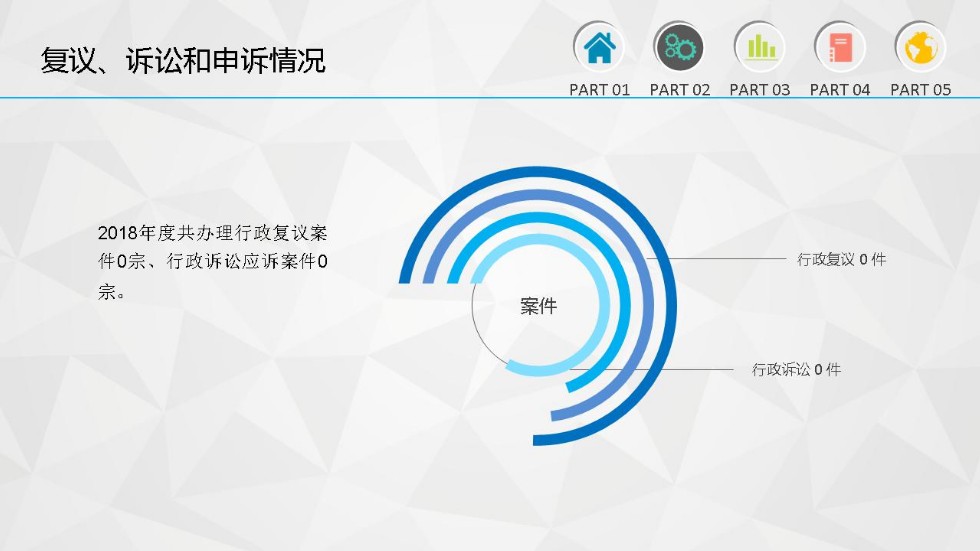 复议、诉讼和申诉情况

PART 01 PART 02 PART 03 PART 04 PART 05

2018年度共办理行政复议案件0宗、行政诉讼应诉案件0宗。

案件

行政复议 0 件

行政诉讼 0 件